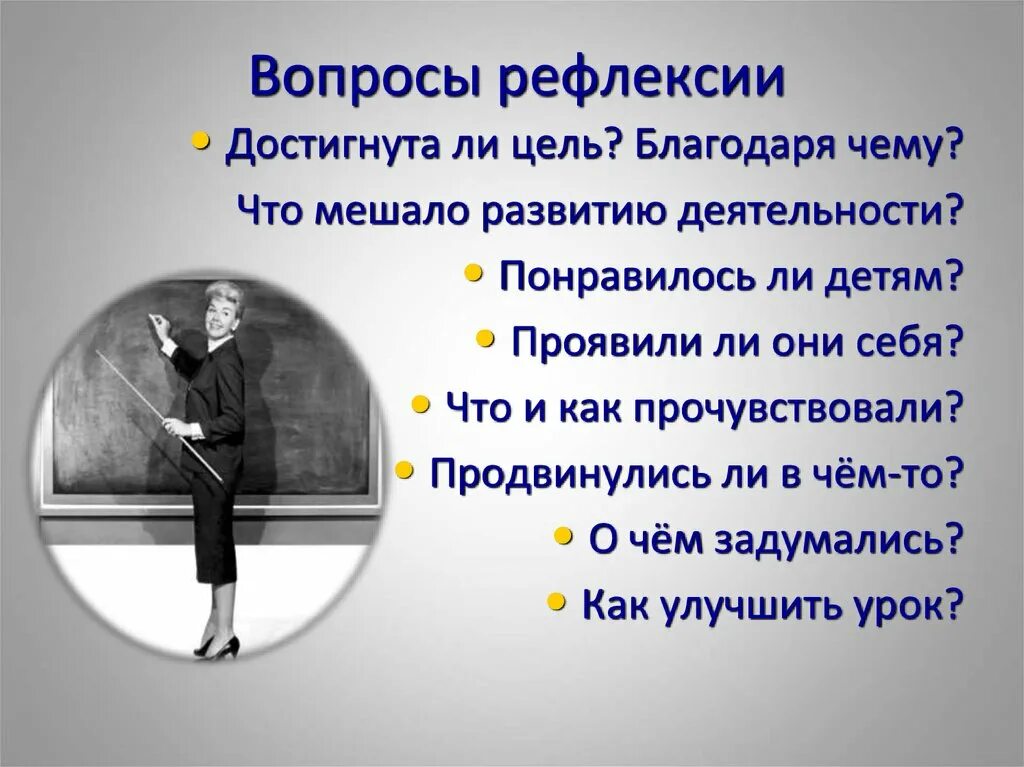 Вопросы рефлексии

• Достигнута ли цель? Благодаря чему? Что мешало развитию деятельности?

• Понравилось ли детям?

• Проявили ли они себя?

• Что и как прочувствовали?

• Продвинулись ли в чём-то?

• О чём задумались?

• Как улучшить урок?